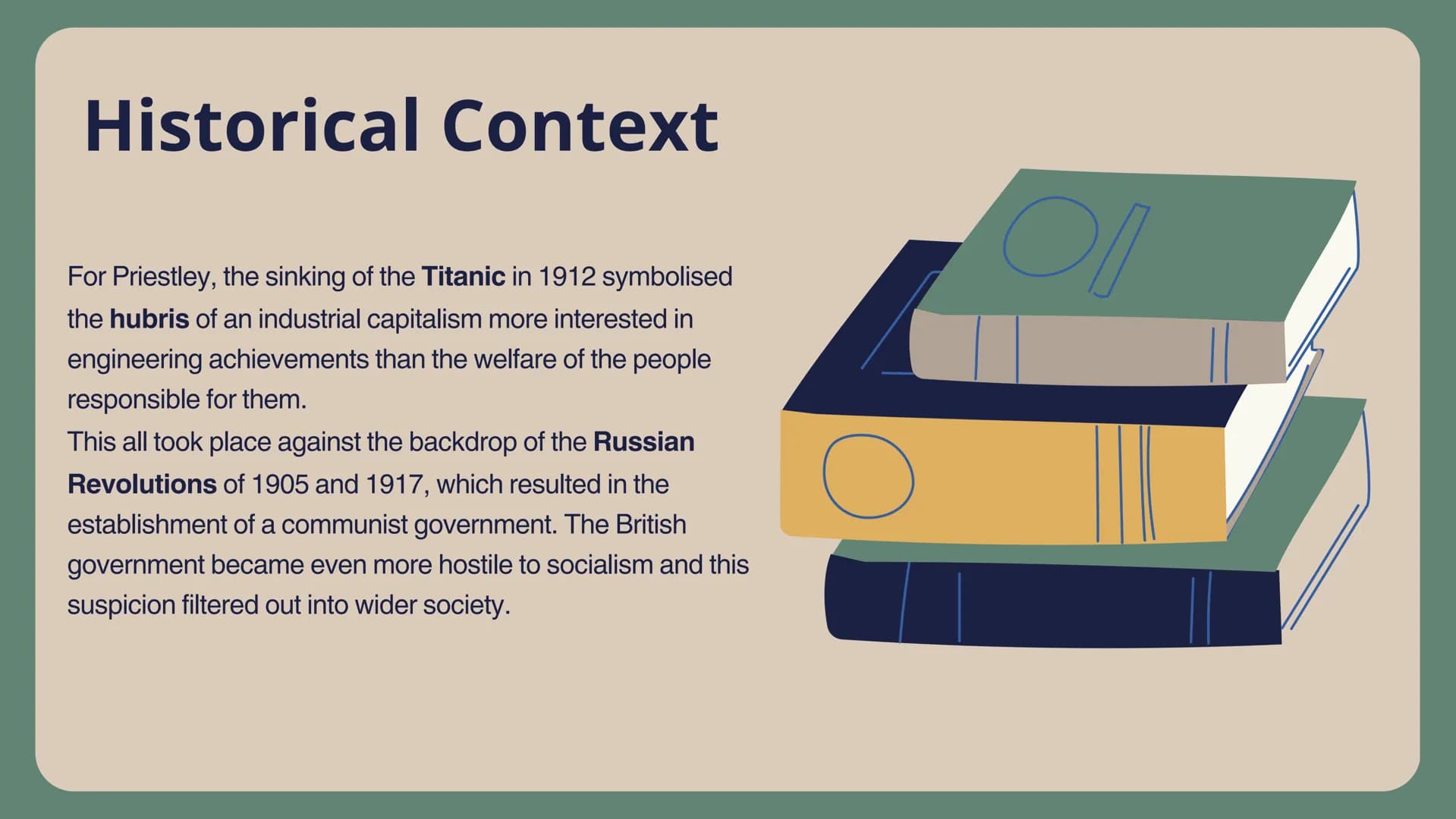 Historical Context

For Priestley, the sinking of the Titanic in 1912 symbolised the hubris of an industrial capitalism more interested in engineering achievements than the welfare of the people responsible for them.
This all took place against the backdrop of the Russian Revolutions of 1905 and 1917, which resulted in the establishment of a communist government. The British government became even more hostile to socialism and this suspicion filtered out into wider society.